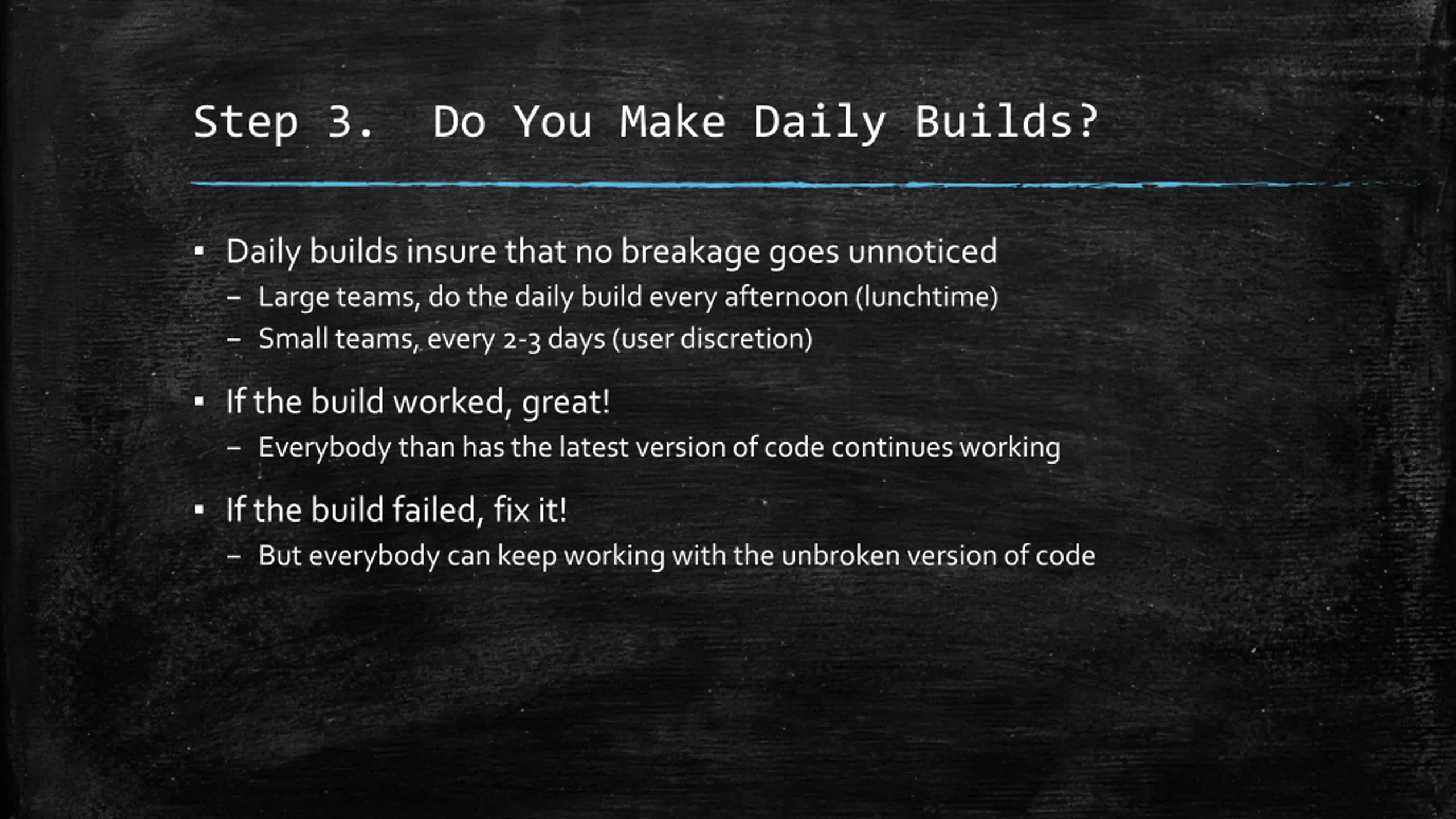 Step 3. Do You Make Daily Builds?

▪ Daily builds insure that no breakage goes unnoticed
– Large teams, do the daily build every afternoon (lunchtime)
– Small teams, every 2-3 days (user discretion)

▪ If the build worked, great!
– Everybody than has the latest version of code continues working

▪ If the build failed, fix it!
– But everybody can keep working with the unbroken version of code